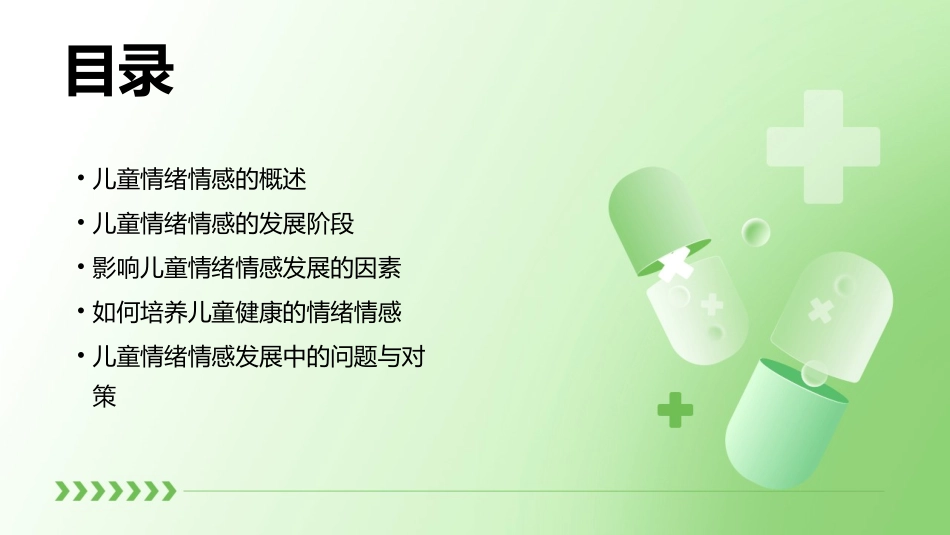 目录

• 儿童情绪情感的概述

• 儿童情绪情感的发展阶段

• 影响儿童情绪情感发展的因素

• 如何培养儿童健康的情绪情感

• 儿童情绪情感发展中的问题与对策